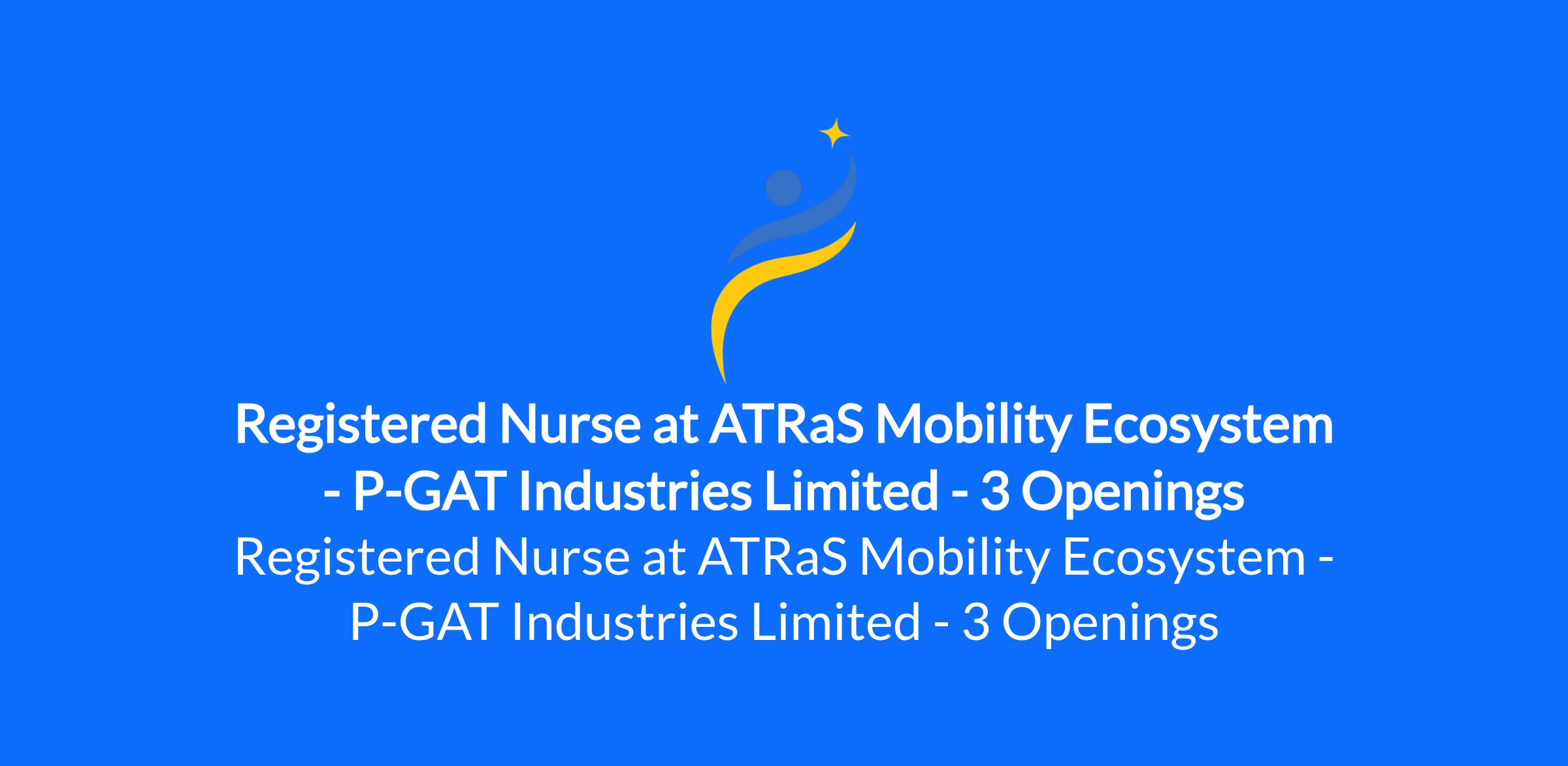 Registered Nurse at ATRaS Mobility Ecosystem - P-GAT Industries Limited - 3 Openings

Registered Nurse at ATRaS Mobility Ecosystem - P-GAT Industries Limited - 3 Openings